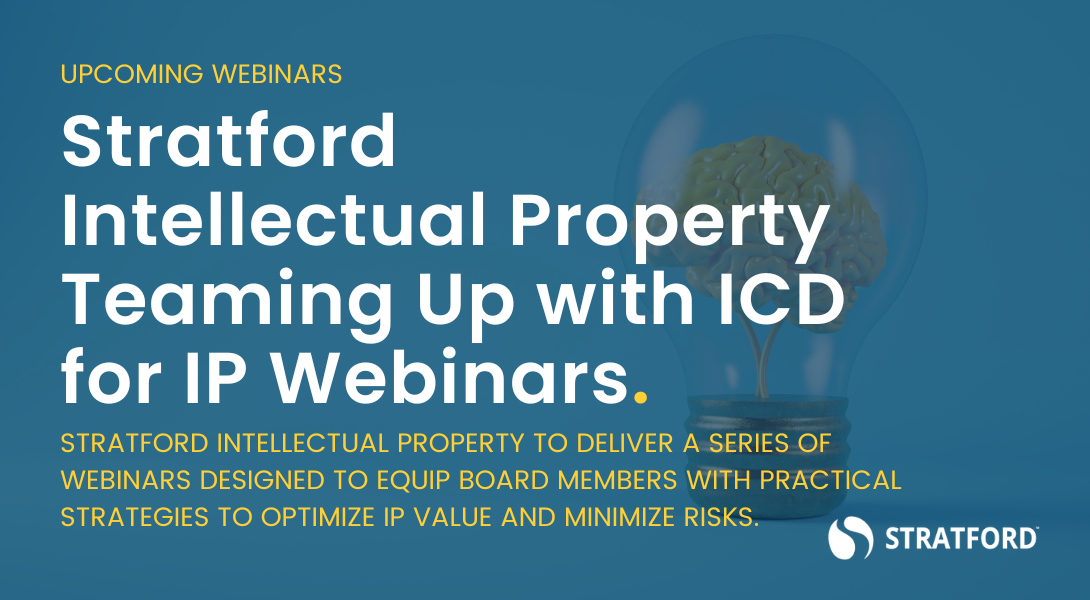 UPCOMING WEBINARS

Stratford Intellectual Property Teaming Up with ICD for IP Webinars.

STRATFORD INTELLECTUAL PROPERTY TO DELIVER A SERIES OF WEBINARS DESIGNED TO EQUIP BOARD MEMBERS WITH PRACTICAL STRATEGIES TO OPTIMIZE IP VALUE AND MINIMIZE RISKS.

STRATFORD